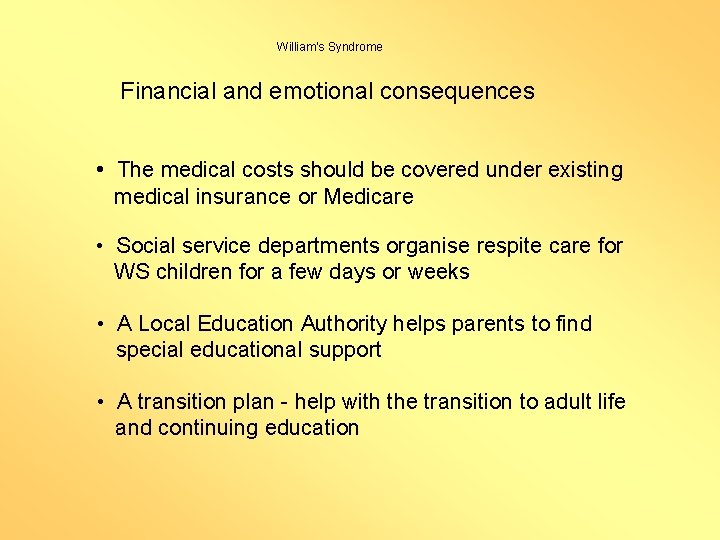 William's Syndrome

Financial and emotional consequences

• The medical costs should be covered under existing medical insurance or Medicare

• Social service departments organise respite care for WS children for a few days or weeks

• A Local Education Authority helps parents to find special educational support

• A transition plan - help with the transition to adult life and continuing education